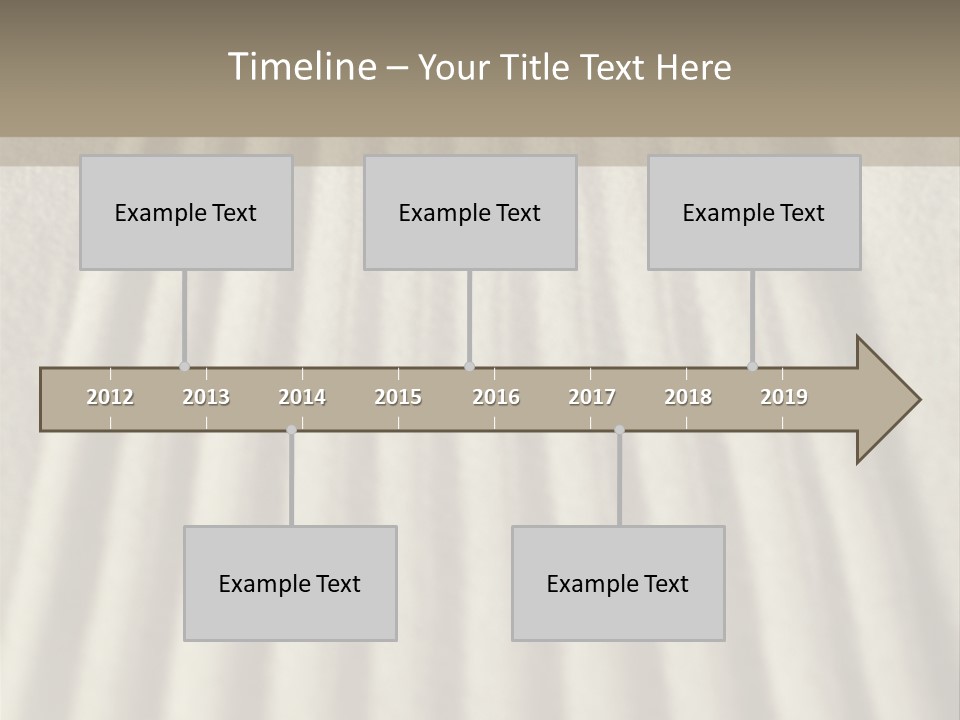 Timeline – Your Title Text Here

Example Text

Example Text

Example Text

2012 2013 2014 2015 2016 2017 2018 2019

Example Text

Example Text